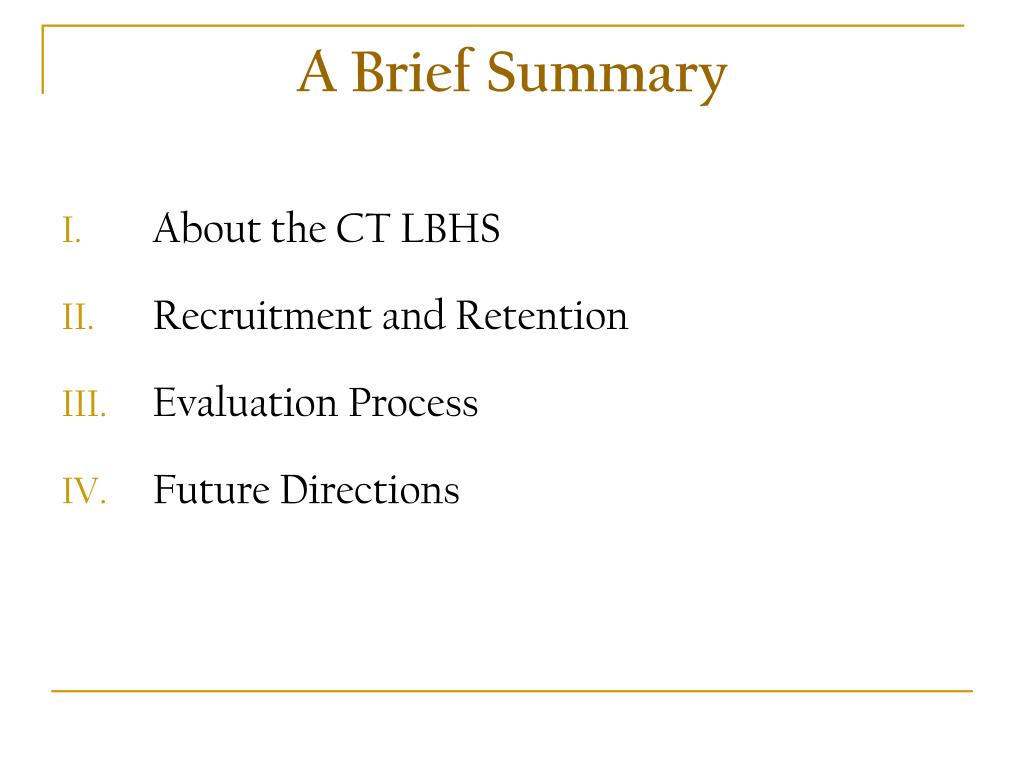 A Brief Summary

I. About the CT LBHS

II. Recruitment and Retention

III. Evaluation Process

IV. Future Directions